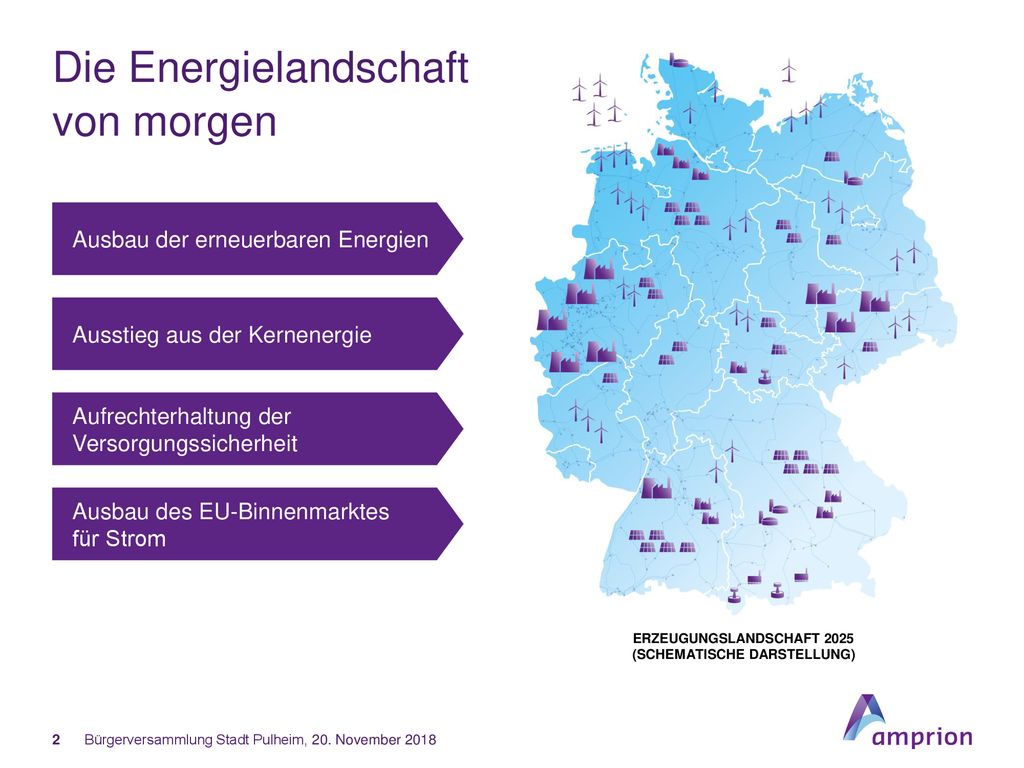 Die Energielandschaft von morgen

Ausbau der erneuerbaren Energien

Ausstieg aus der Kernenergie

Aufrechterhaltung der Versorgungssicherheit

Ausbau des EU-Binnenmarktes für Strom

ERZEUGUNGSLANDSCHAFT 2025
(SCHEMATISCHE DARSTELLUNG)

2 Bürgerversammlung Stadt Pulheim, 20. November 2018

amprion